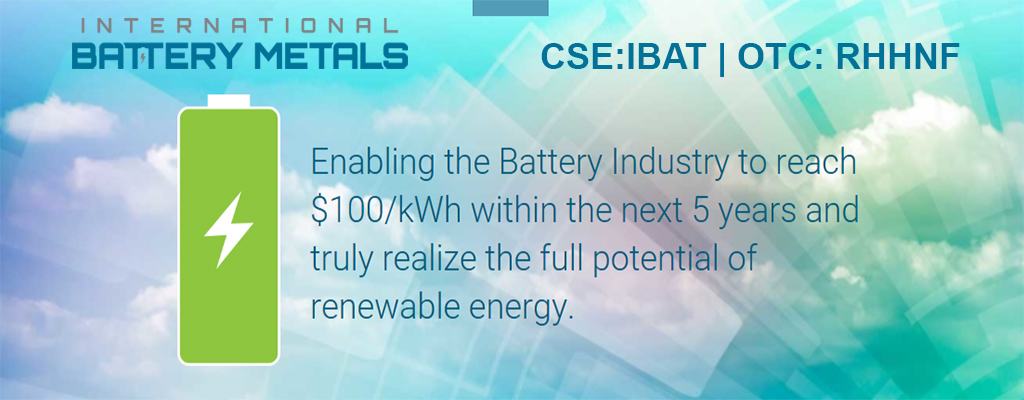 INTERNATIONAL
BATTERY METALS

CSE:IBAT | OTC: RHHNF

Enabling the Battery Industry to reach \$100/kWh within the next 5 years and truly realize the full potential of renewable energy.